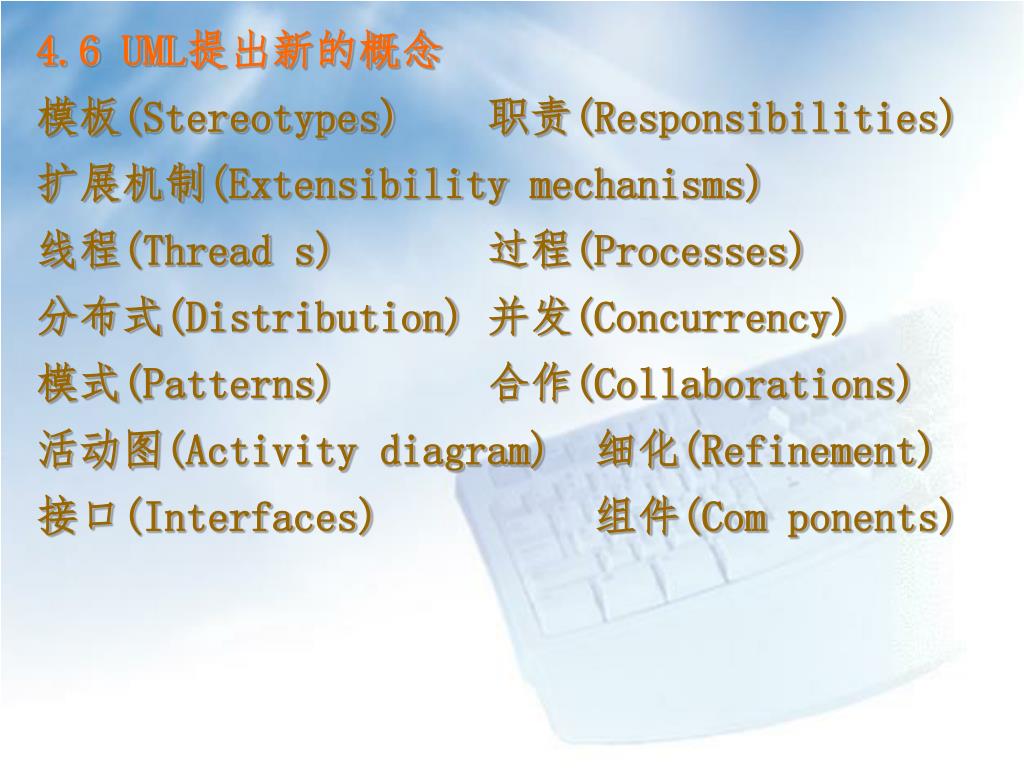 4.6 UML提出新的概念

模板(Stereotypes) 职责(Responsibilities)

扩展机制(Extensibility mechanisms)

线程(Thread s) 过程(Processes)

分布式(Distribution) 并发(Concurrency)

模式(Patterns) 合作(Collaborations)

活动图(Activity diagram) 细化(Refinement)

接口(Interfaces) 组件(Com ponents)